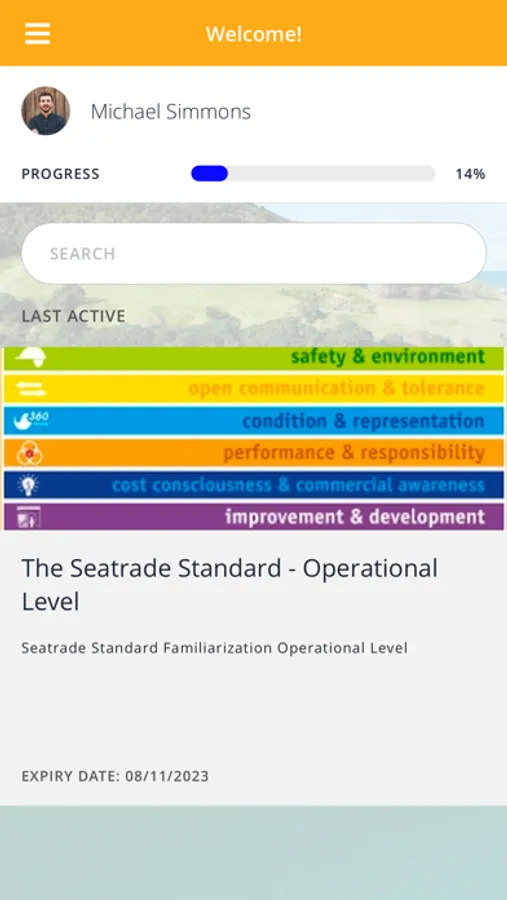 Welcome!

Michael Simmons

PROGRESS 14%

SEARCH

LAST ACTIVE

safety & environment
open communication & tolerance
360
condition & representation
performance & responsibility
cost consciousness & commercial awareness
improvement & development

The Seatrade Standard - Operational Level

Seatrade Standard Familiarization Operational Level

EXPIRY DATE: 08/11/2023